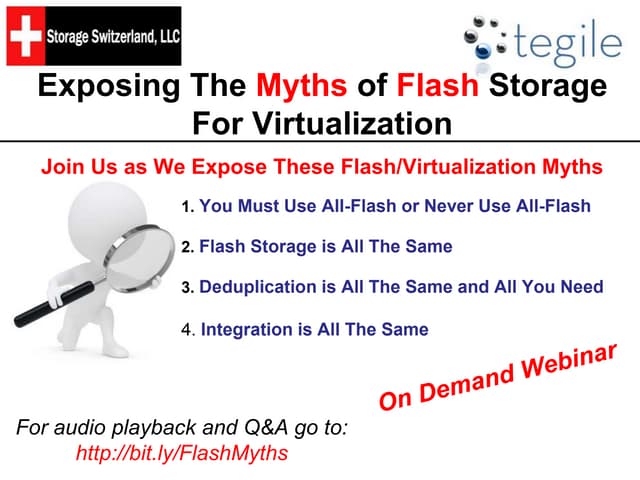 Storage Switzerland, LLC

tegile

Exposing The Myths of Flash Storage For Virtualization

Join Us as We Expose These Flash/Virtualization Myths

1. You Must Use All-Flash or Never Use All-Flash

2. Flash Storage is All The Same

3. Deduplication is All The Same and All You Need

4. Integration is All The Same

On Demand Webinar

For audio playback and Q&A go to:
http://bit.ly/FlashMyths